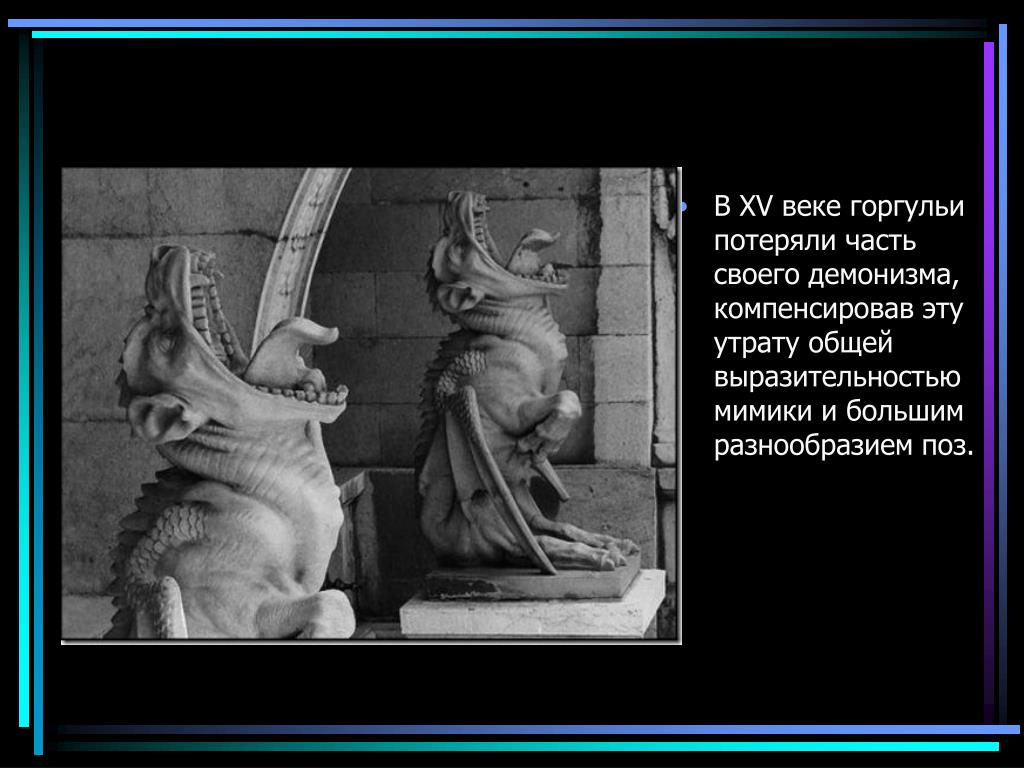 • В XV веке горгульи потеряли часть своего демонизма, компенсировав эту утрату общей выразительностью мимики и большим разнообразием поз.